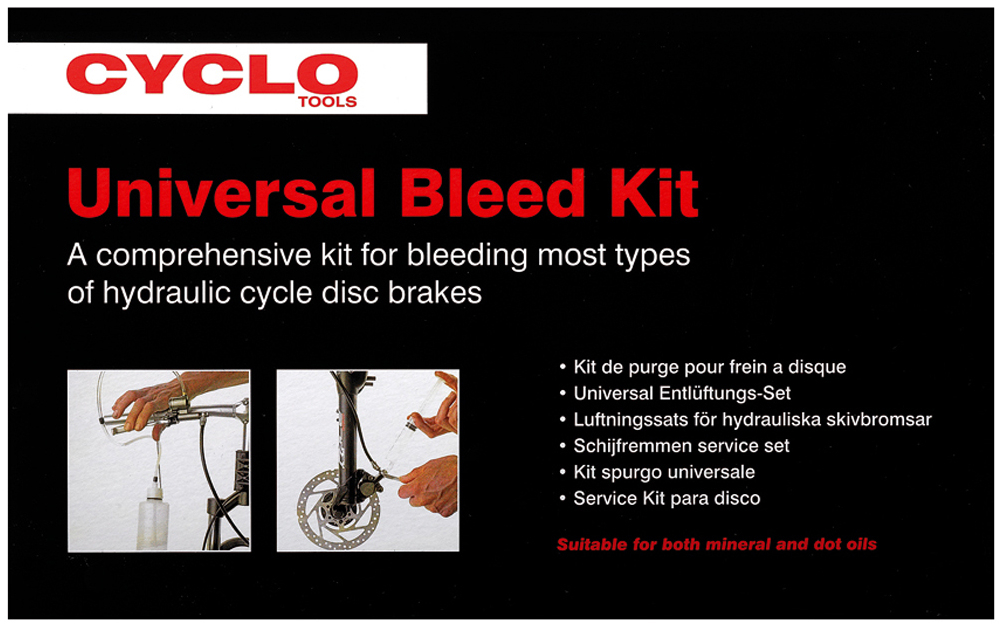 CYCLO
TOOLS

Universal Bleed Kit

A comprehensive kit for bleeding most types of hydraulic cycle disc brakes

• Kit de purge pour frein a disque
• Universal Entlüftungs-Set
• Luftningssats för hydrauliska skivbromsar
• Schijfremmen service set
• Kit spurgo universale
• Service Kit para disco

Suitable for both mineral and dot oils